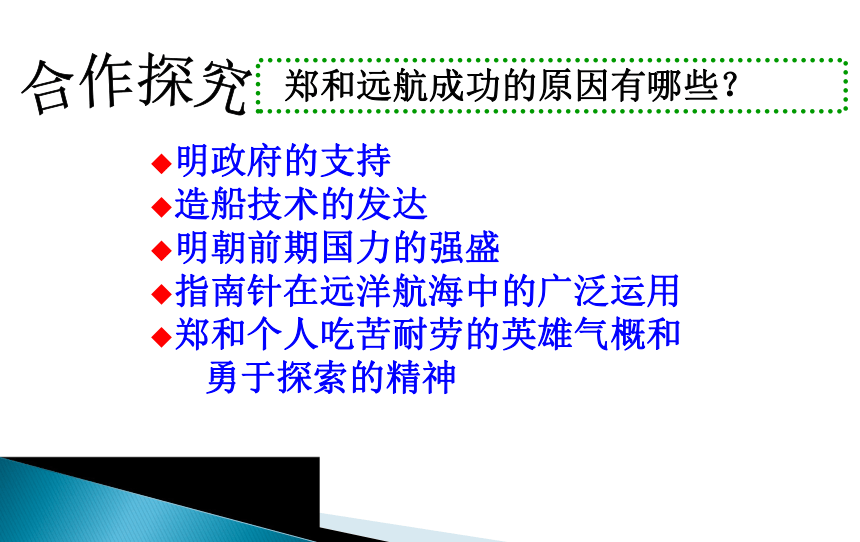 合作探究

郑和远航成功的原因有哪些？

◆明政府的支持
◆造船技术的发达
◆明朝前期国力的强盛
◆指南针在远洋航海中的广泛运用
◆郑和个人吃苦耐劳的英雄气概和勇于探索的精神